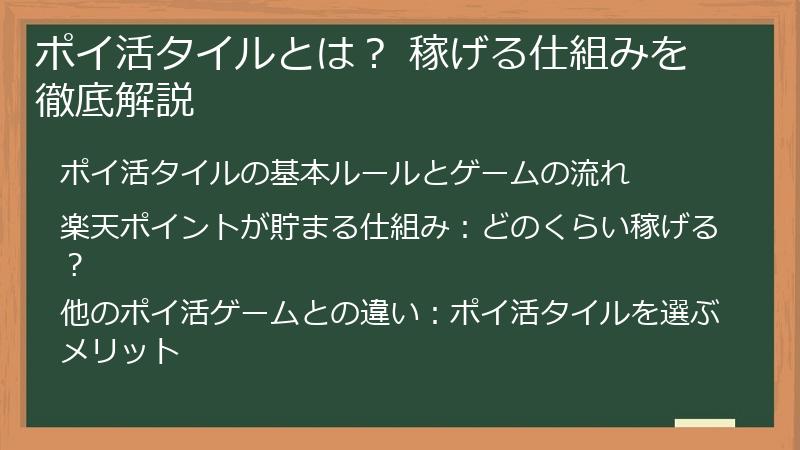 ポイ活タイルとは？ 稼げる仕組みを徹底解説

ポイ活タイルの基本ルールとゲームの流れ

楽天ポイントが貯まる仕組み：どのくらい稼げる？

他のポイ活ゲームとの違い：ポイ活タイルを選ぶメリット